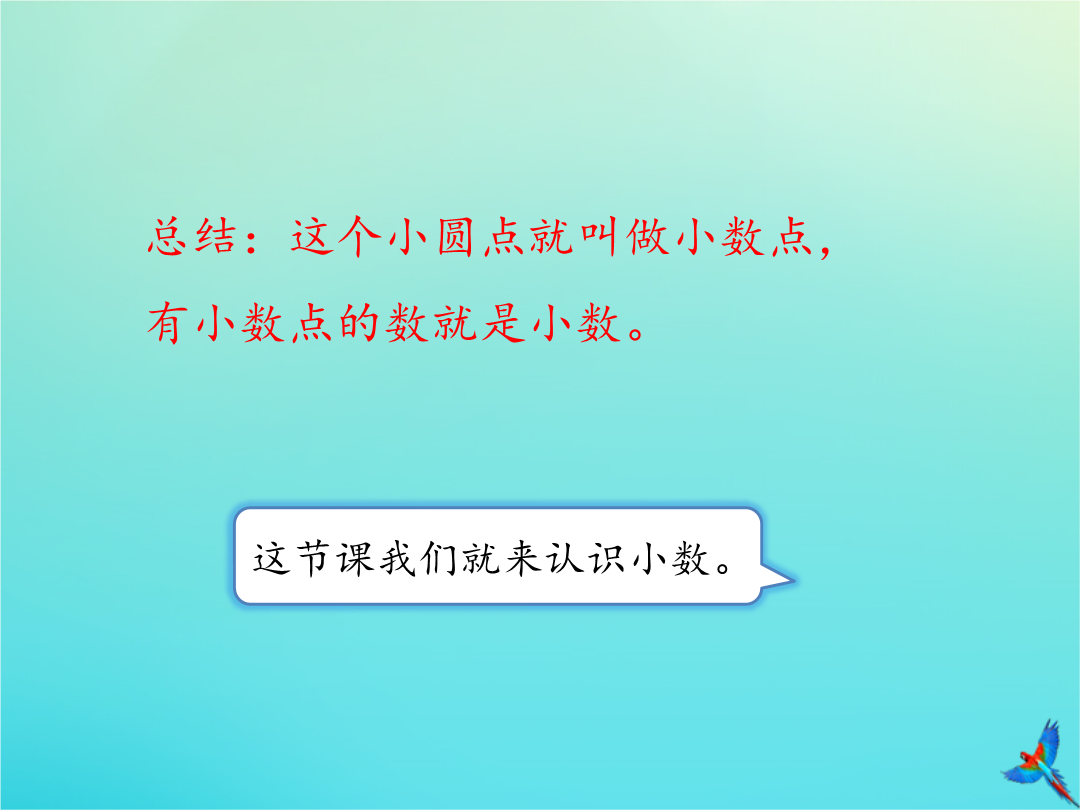 总结：这个小圆点就叫做小数点，有小数点的数就是小数。

这节课我们就来认识小数。